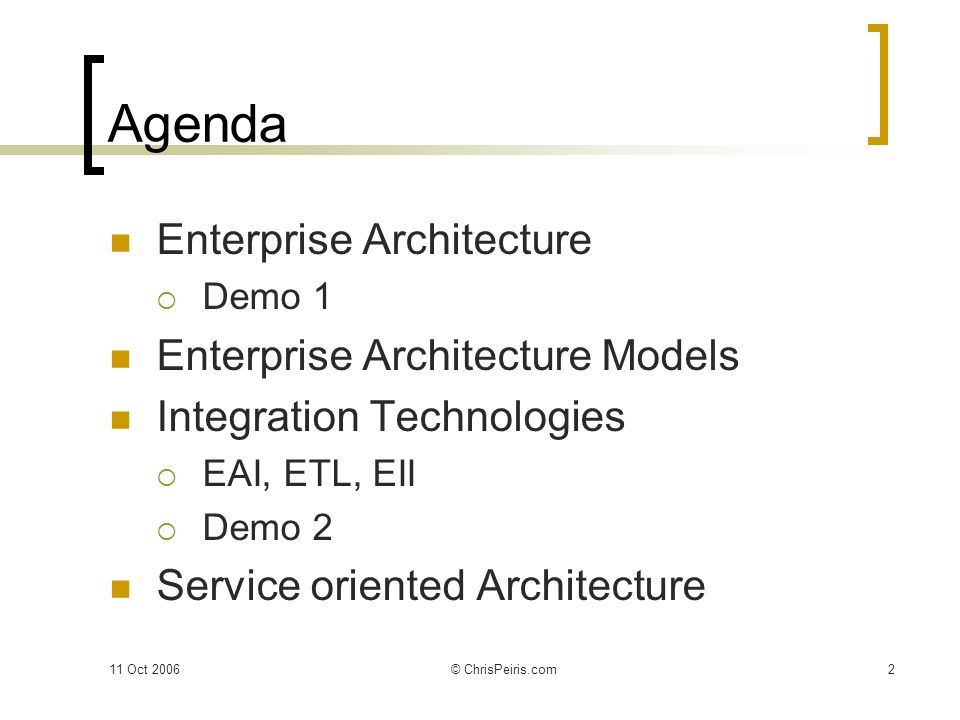 Agenda

- Enterprise Architecture
  - Demo 1
- Enterprise Architecture Models
- Integration Technologies
  - EAI, ETL, EII
  - Demo 2
- Service oriented Architecture

11 Oct 2006 © ChrisPeiris.com 2